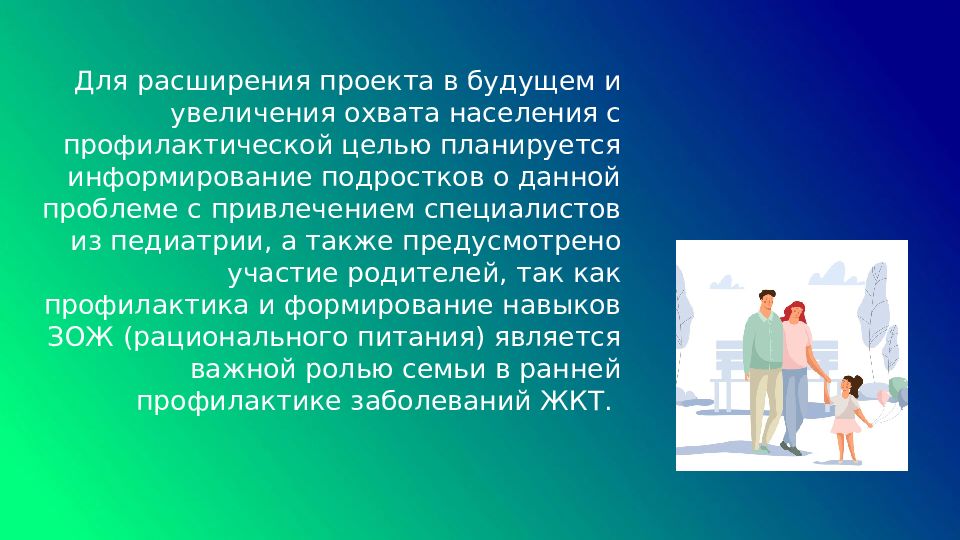 Для расширения проекта в будущем и увеличения охвата населения с профилактической целью планируется информирование подростков о данной проблеме с привлечением специалистов из педиатрии, а также предусмотрено участие родителей, так как профилактика и формирование навыков ЗОЖ (рационального питания) является важной ролью семьи в ранней профилактике заболеваний ЖКТ.